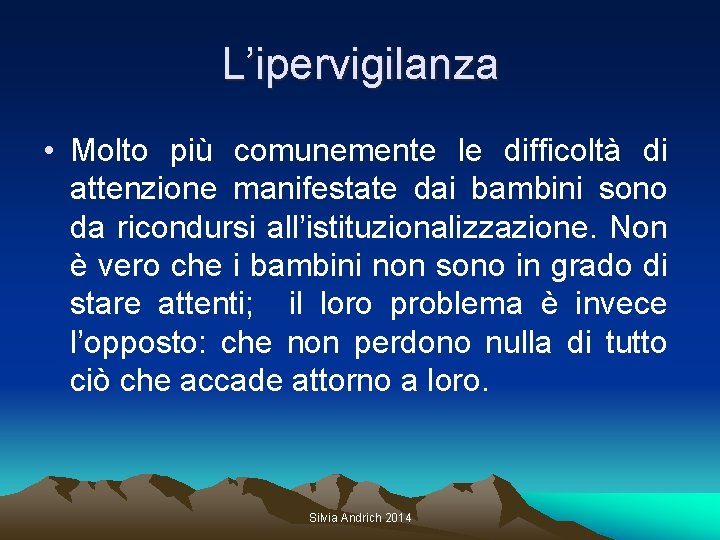 L’ipervigilanza

• Molto più comunemente le difficoltà di attenzione manifestate dai bambini sono da ricondursi all’istituzionalizzazione. Non è vero che i bambini non sono in grado di stare attenti;  il loro problema è invece l’opposto: che non perdono nulla di tutto ciò che accade attorno a loro.

Silvia Andrich 2014